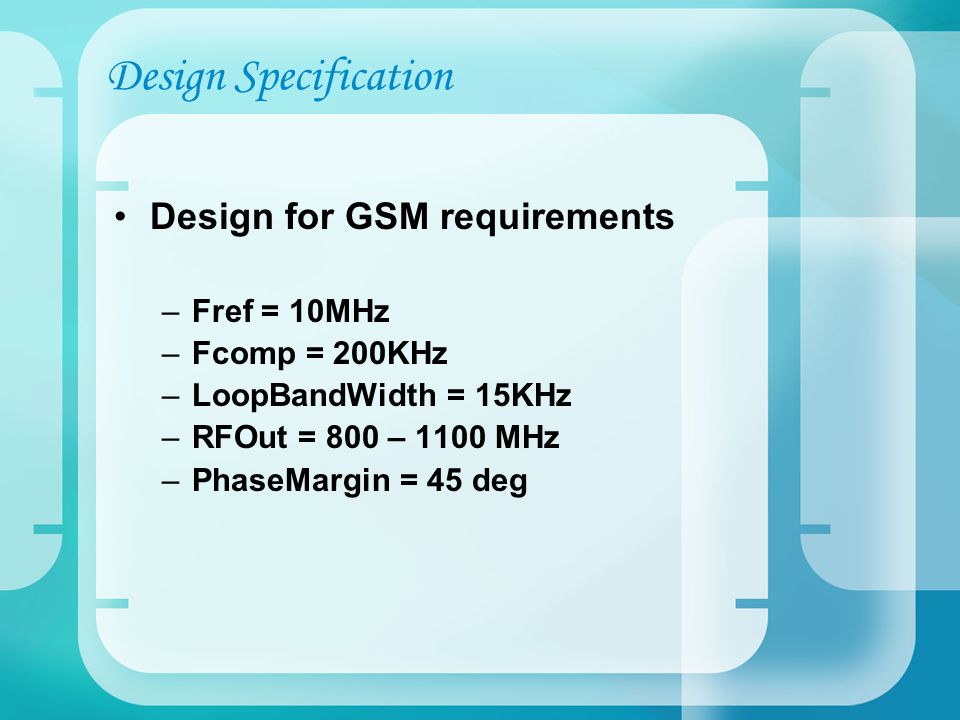 Design Specification

• Design for GSM requirements

– Fref = 10MHz
– Fcomp = 200KHz
– LoopBandWidth = 15KHz
– RFOut = 800 – 1100 MHz
– PhaseMargin = 45 deg